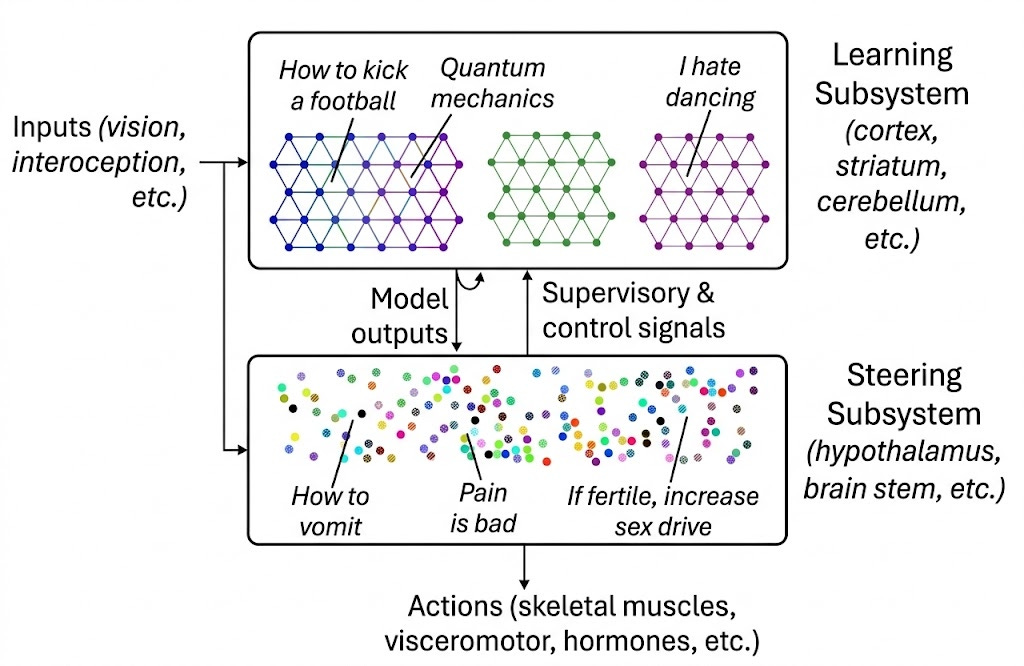 Inputs (vision, interoception, etc.)

How to kick a football

Quantum mechanics

I hate dancing

Learning Subsystem (cortex, striatum, cerebellum, etc.)

Model outputs

Supervisory & control signals

How to vomit

Pain is bad

If fertile, increase sex drive

Steering Subsystem (hypothalamus, brain stem, etc.)

Actions (skeletal muscles, visceromotor, hormones, etc.)